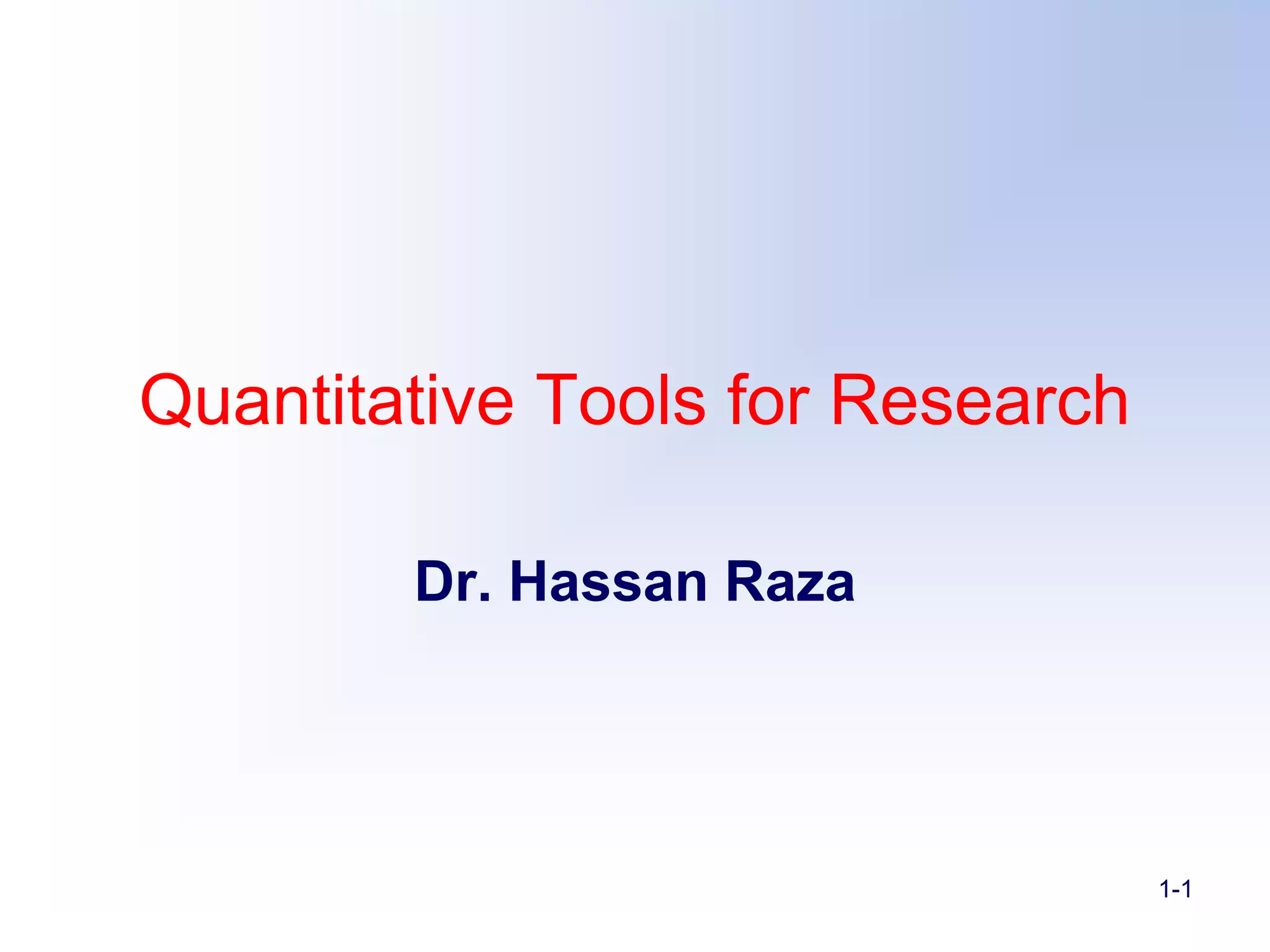 Quantitative Tools for Research

Dr. Hassan Raza

1-1